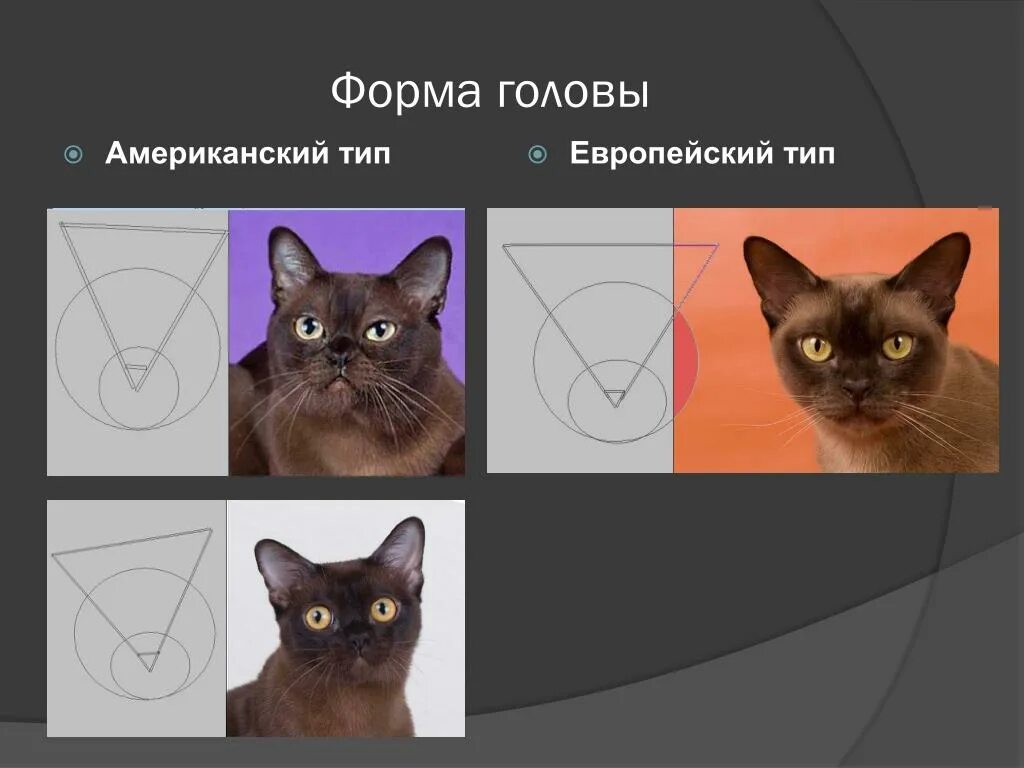 Форма головы

Американский тип

Европейский тип